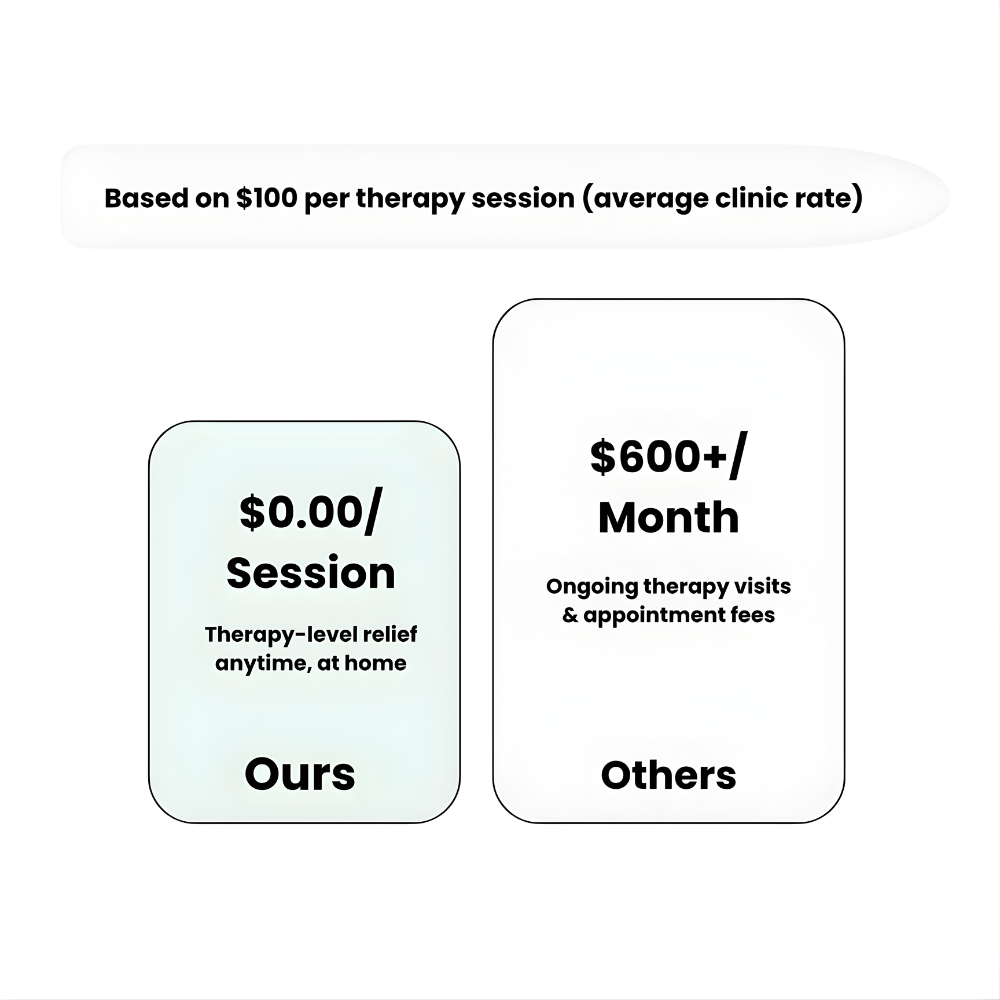 Based on \$100 per therapy session (average clinic rate)

\$0.00/
Session

Therapy-level relief anytime, at home

Ours

\$600+/
Month

Ongoing therapy visits & appointment fees

Others